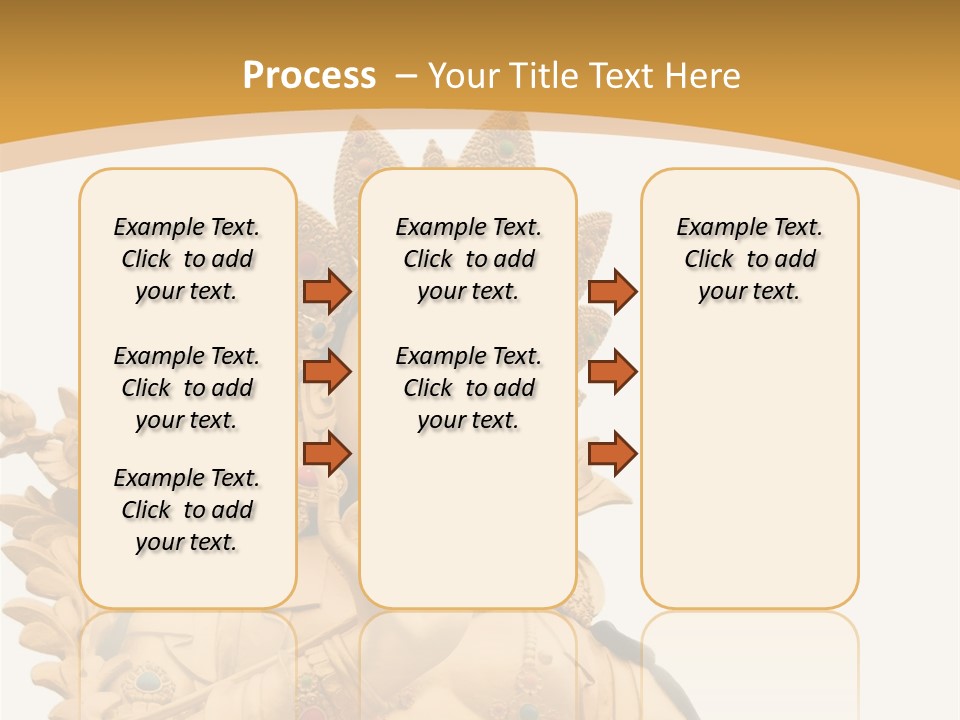 Process – Your Title Text Here

Example Text. Click to add your text.

Example Text. Click to add your text.

Example Text. Click to add your text.

Example Text. Click to add your text.

Example Text. Click to add your text.

Example Text. Click to add your text.